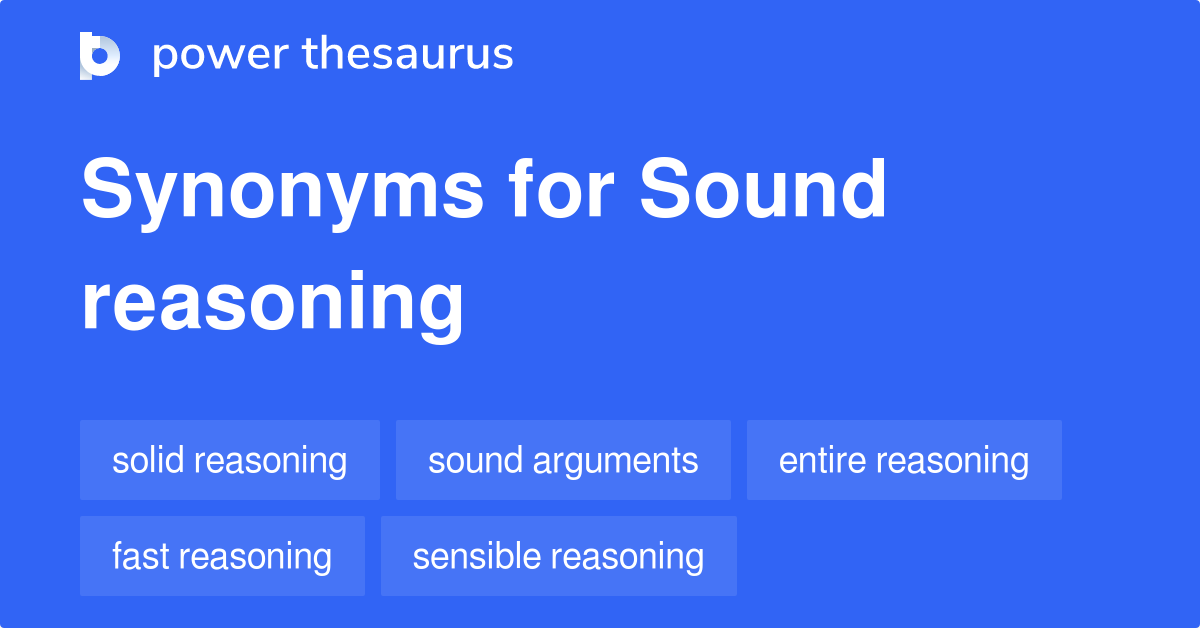 power thesaurus

Synonyms for Sound reasoning

solid reasoning
sound arguments
entire reasoning
fast reasoning
sensible reasoning